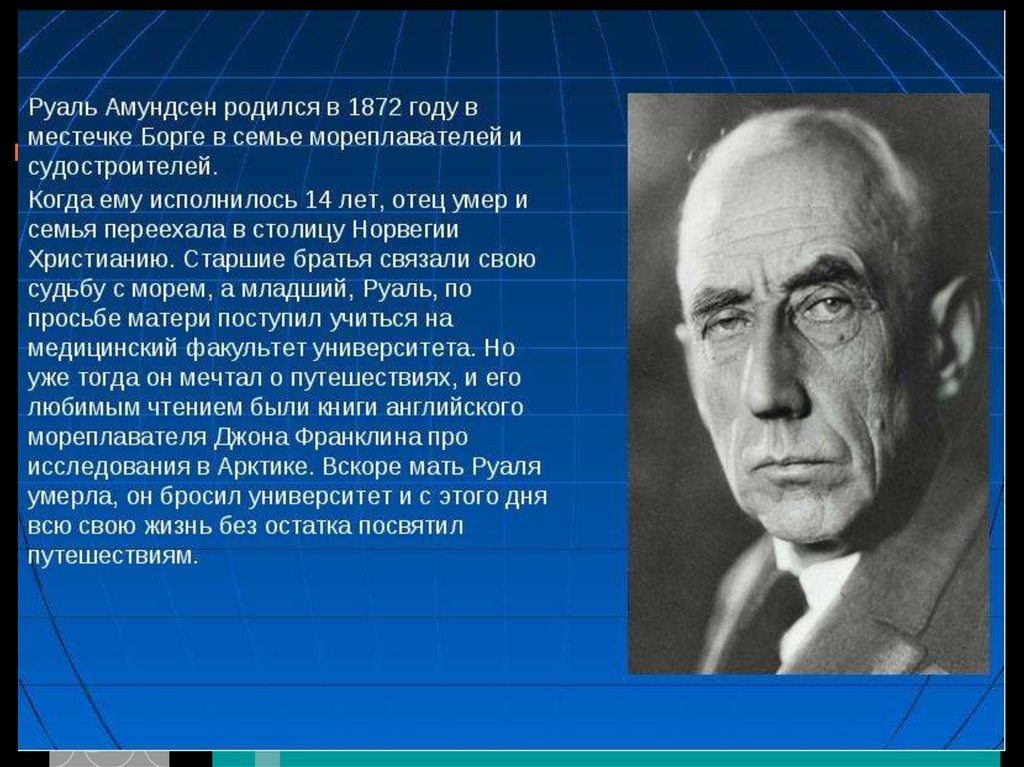 Руаль Амундсен родился в 1872 году в местечке Борге в семье мореплавателей и судостроителей.

Когда ему исполнилось 14 лет, отец умер и семья переехала в столицу Норвегии Христианию. Старшие братья связали свою судьбу с морем, а младший, Руаль, по просьбе матери поступил учиться на медицинский факультет университета. Но уже тогда он мечтал о путешествиях, и его любимым чтением были книги английского мореплавателя Джона Франклина про исследования в Арктике. Вскоре мать Руаля умерла, он бросил университет и с этого дня всю свою жизнь без остатка посвятил путешествиям.